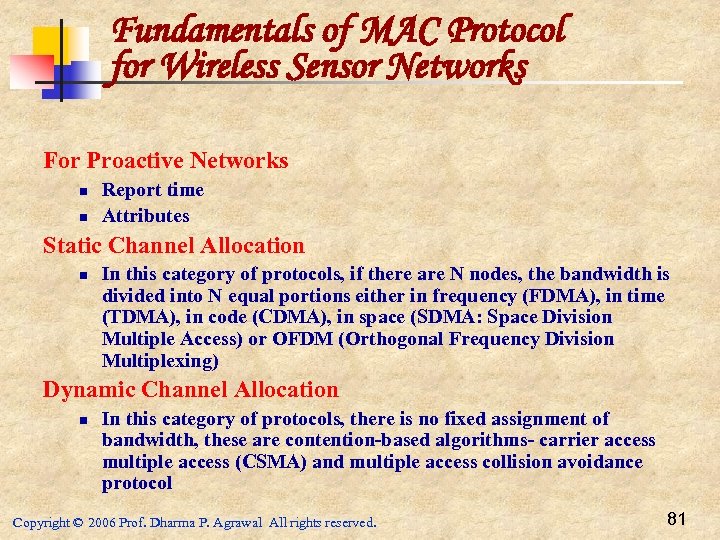 Fundamentals of MAC Protocol for Wireless Sensor Networks

For Proactive Networks

- Report time
- Attributes

Static Channel Allocation

- In this category of protocols, if there are N nodes, the bandwidth is divided into N equal portions either in frequency (FDMA), in time (TDMA), in code (CDMA), in space (SDMA: Space Division Multiple Access) or OFDM (Orthogonal Frequency Division Multiplexing)

Dynamic Channel Allocation

- In this category of protocols, there is no fixed assignment of bandwidth, these are contention-based algorithms- carrier access multiple access (CSMA) and multiple access collision avoidance protocol

Copyright © 2006 Prof. Dharma P. Agrawal All rights reserved.

81